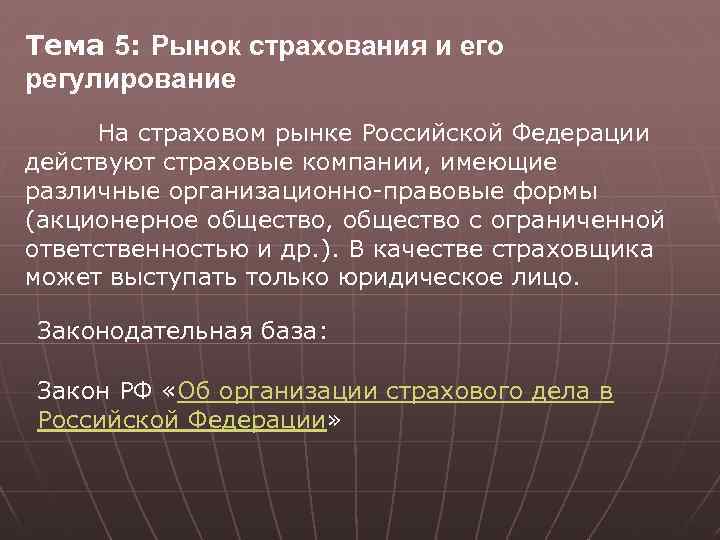 Тема 5: Рынок страхования и его регулирование

На страховом рынке Российской Федерации действуют страховые компании, имеющие различные организационно-правовые формы (акционерное общество, общество с ограниченной ответственностью и др.). В качестве страховщика может выступать только юридическое лицо.

Законодательная база:

Закон РФ «Об организации страхового дела в Российской Федерации»